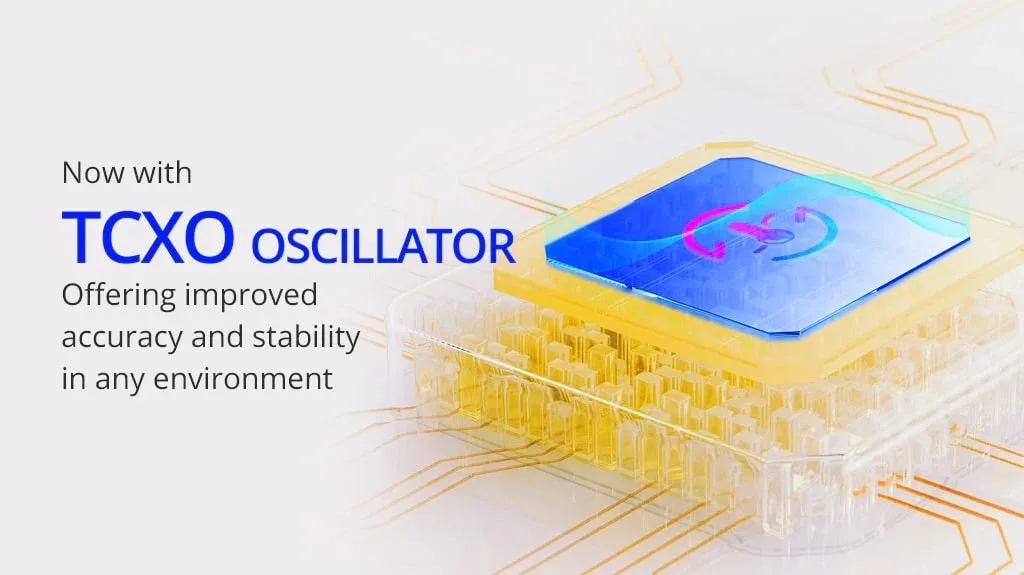 Now with

TCXO OSCILLATOR

Offering improved accuracy and stability in any environment